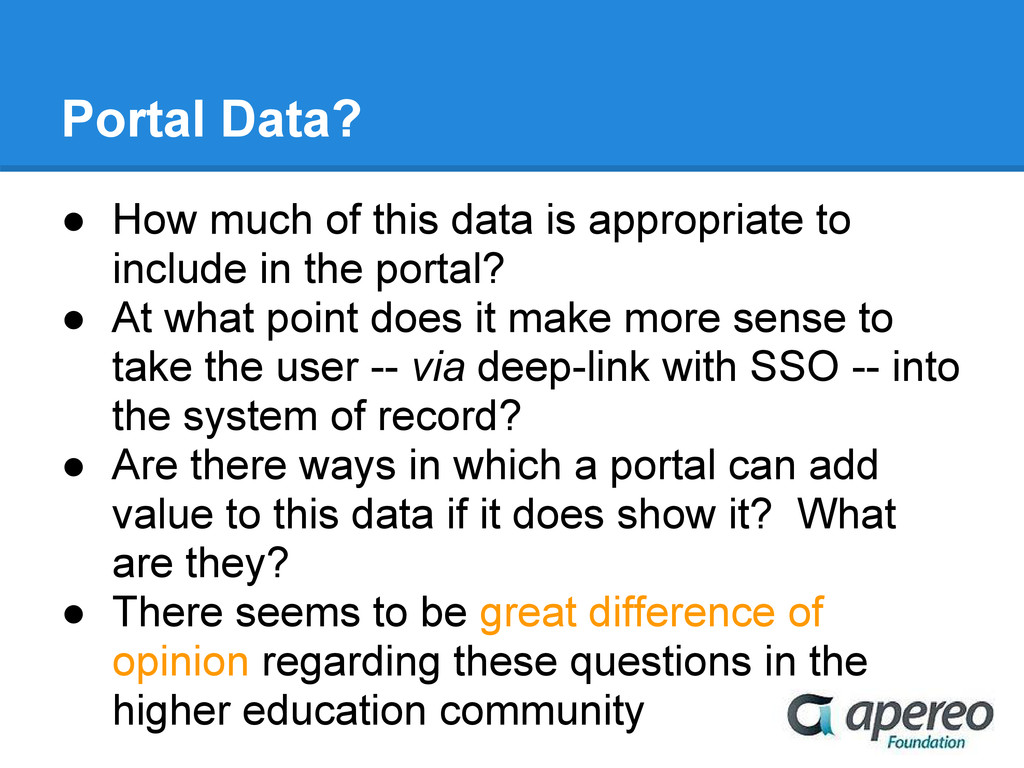 Portal Data?

● How much of this data is appropriate to include in the portal?
● At what point does it make more sense to take the user -- via deep-link with SSO -- into the system of record?
● Are there ways in which a portal can add value to this data if it does show it?  What are they?
● There seems to be great difference of opinion regarding these questions in the higher education community

apereo Foundation